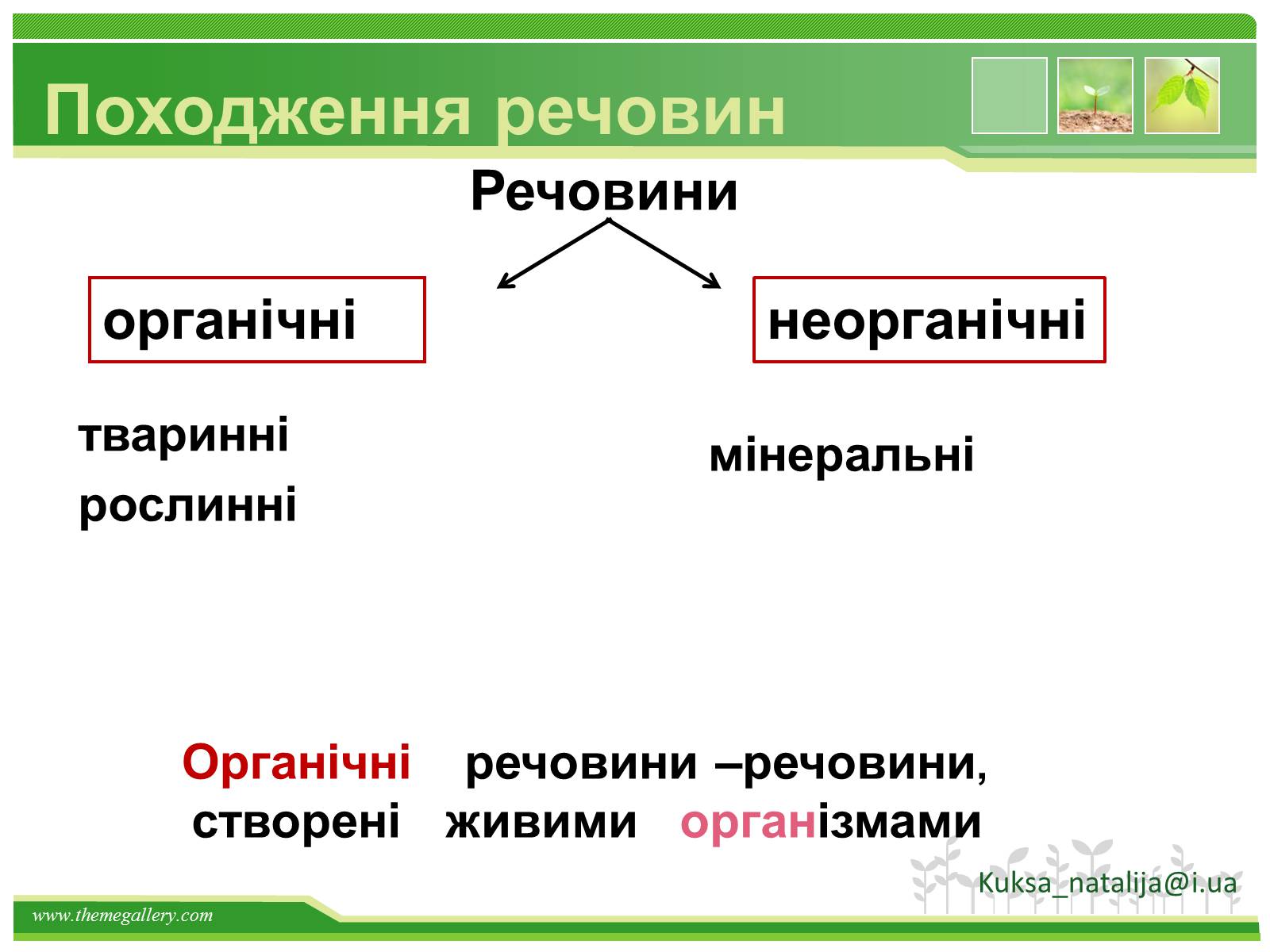 Походження речовин

Речовини

органічні

неорганічні

тваринні

рослинні

мінеральні

Органічні речовини –речовини, створені живими організмами

Kuksa_natalija@i.ua

www.themegallery.com